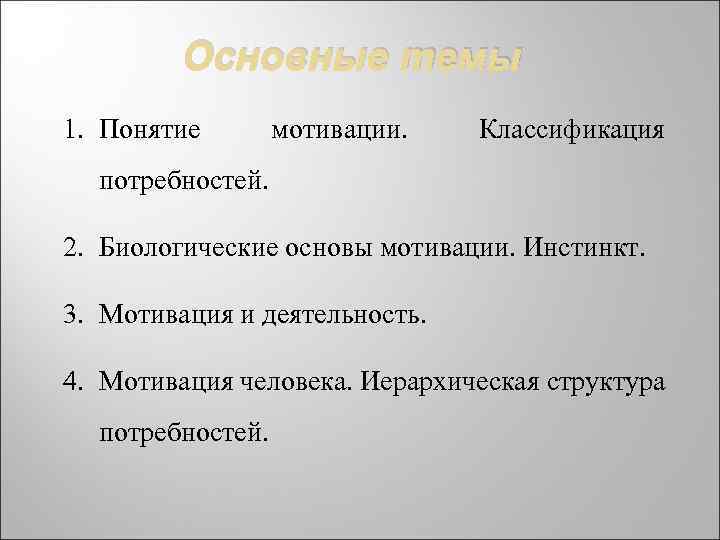 Основные темы

1. Понятие мотивации. Классификация потребностей.

2. Биологические основы мотивации. Инстинкт.

3. Мотивация и деятельность.

4. Мотивация человека. Иерархическая структура потребностей.